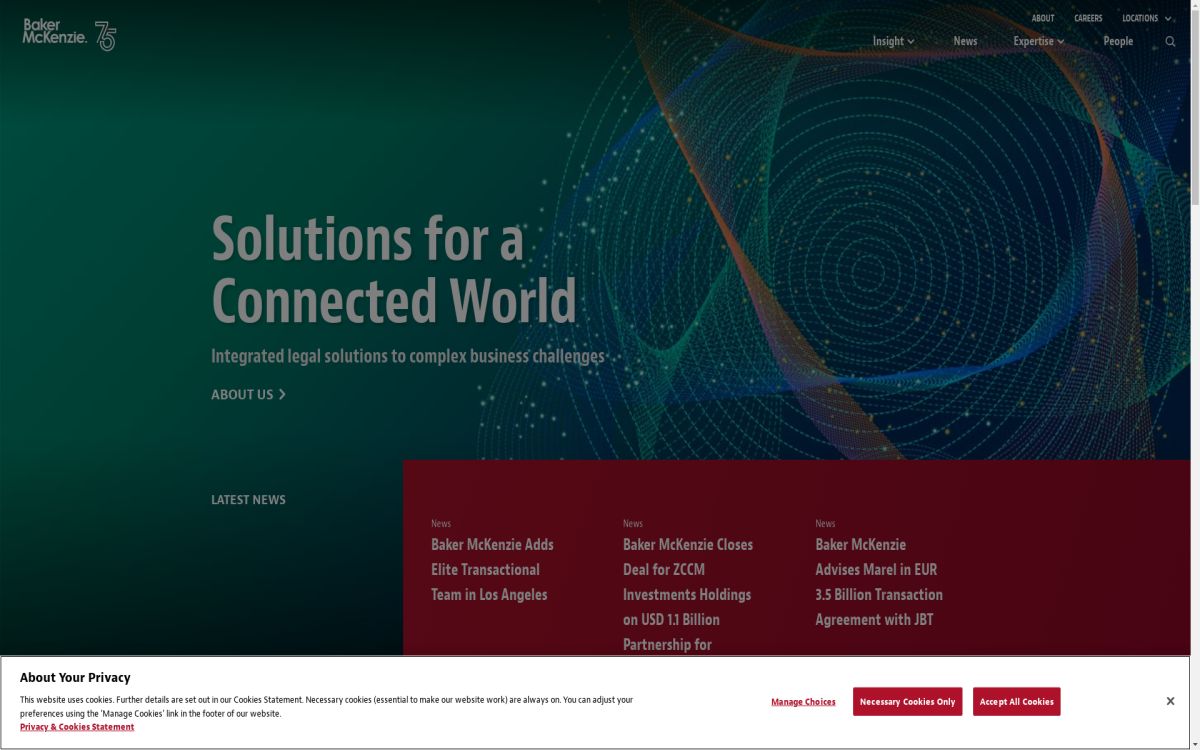 Baker McKenzie. 75

ABOUT CAREERS LOCATIONS

Insight News Expertise People

Solutions for a Connected World

Integrated legal solutions to complex business challenges

ABOUT US

LATEST NEWS

News
Baker McKenzie Adds Elite Transactional Team in Los Angeles

News
Baker McKenzie Closes Deal for ZCCM Investments Holdings on USD 1.1 Billion Partnership for

News
Baker McKenzie Advises Marel in EUR 3.5 Billion Transaction Agreement with JBT

About Your Privacy

This website uses cookies. Further details are set out in our Cookies Statement. Necessary cookies (essential to make our website work) are always on. You can adjust your preferences using the 'Manage Cookies' link in the footer of our website.

Privacy & Cookies Statement

Manage Choices

Necessary Cookies Only

Accept All Cookies